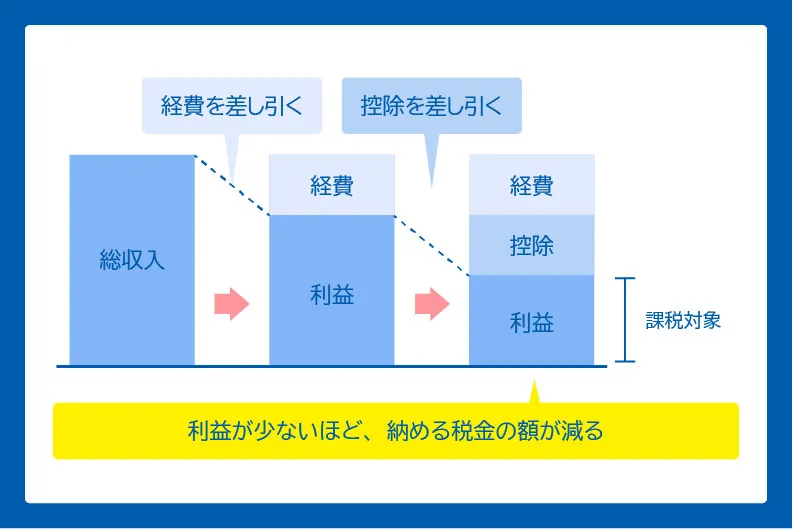 経費を差し引く

控除を差し引く

総収入

経費

利益

経費

控除

利益

課税対象

利益が少ないほど、納める税金の額が減る